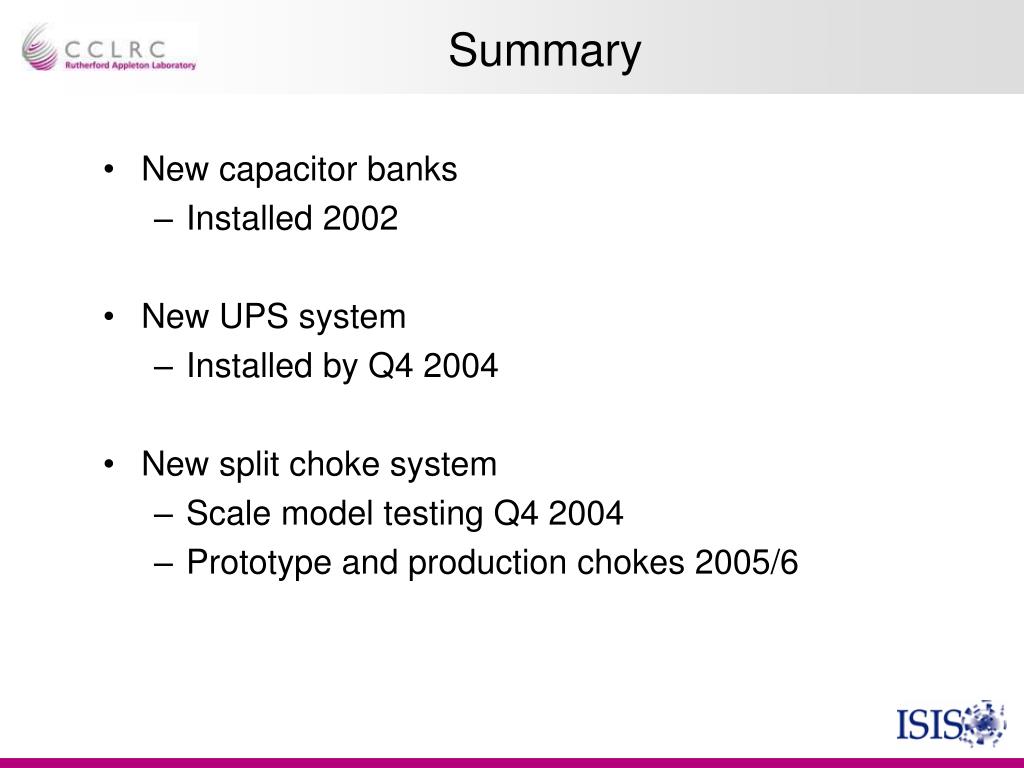 CCLRC
Rutherford Appleton Laboratory

Summary

• New capacitor banks
– Installed 2002

• New UPS system
– Installed by Q4 2004

• New split choke system
– Scale model testing Q4 2004
– Prototype and production chokes 2005/6

ISIS